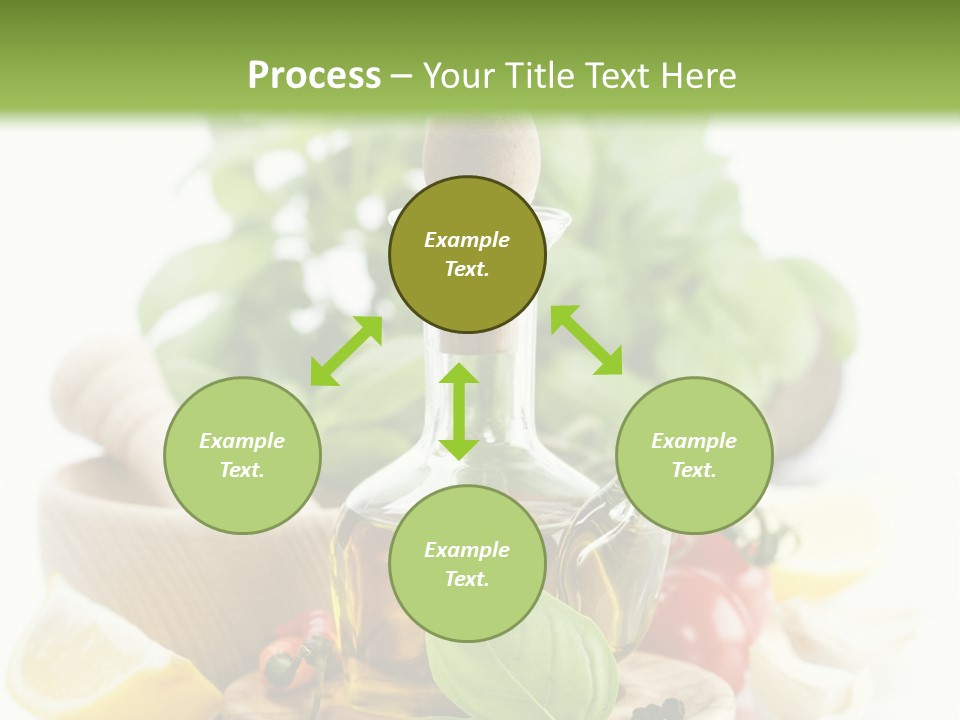 Process – Your Title Text Here

Example Text.

Example Text.

Example Text.

Example Text.